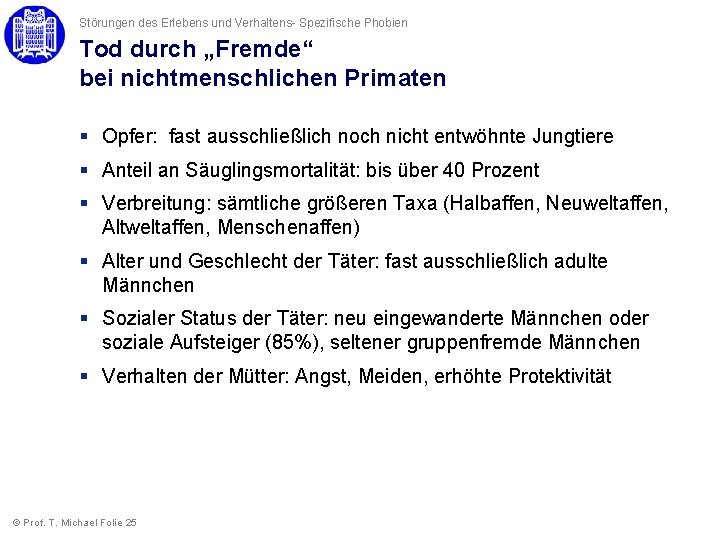 Störungen des Erlebens und Verhaltens- Spezifische Phobien

Tod durch „Fremde“ bei nichtmenschlichen Primaten

▪ Opfer: fast ausschließlich noch nicht entwöhnte Jungtiere

▪ Anteil an Säuglingsmortalität: bis über 40 Prozent

▪ Verbreitung: sämtliche größeren Taxa (Halbaffen, Neuweltaffen, Altweltaffen, Menschenaffen)

▪ Alter und Geschlecht der Täter: fast ausschließlich adulte Männchen

▪ Sozialer Status der Täter: neu eingewanderte Männchen oder soziale Aufsteiger (85%), seltener gruppenfremde Männchen

▪ Verhalten der Mütter: Angst, Meiden, erhöhte Protektivität

© Prof. T. Michael Folie 25